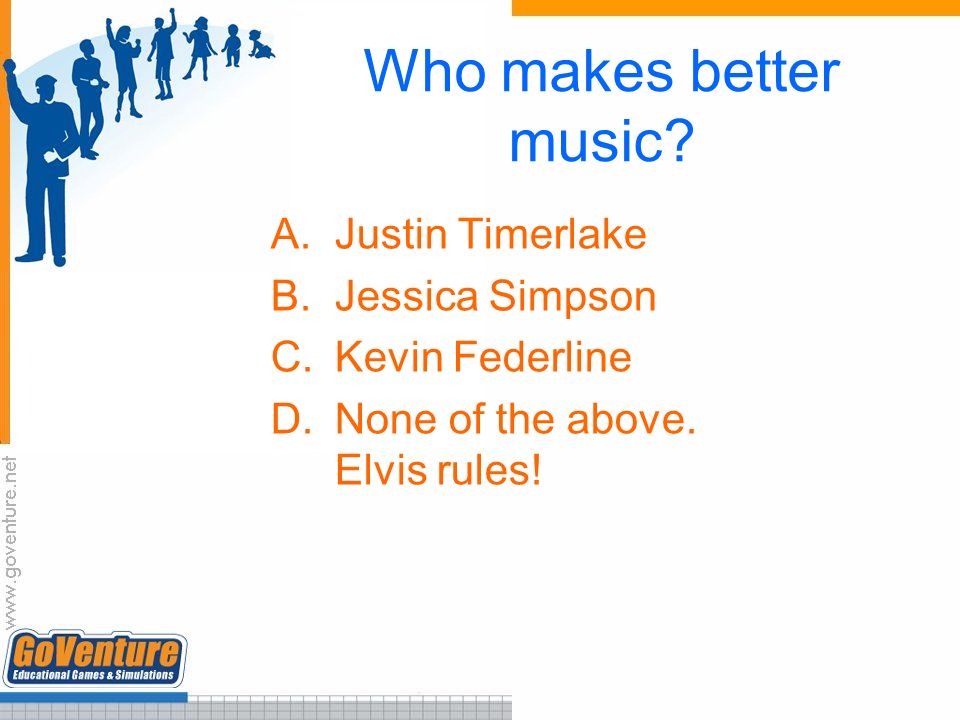 Who makes better music?

A. Justin Timerlake
B. Jessica Simpson
C. Kevin Federline
D. None of the above. Elvis rules!

www.goventure.net

GoVenture
Educational Games & Simulations